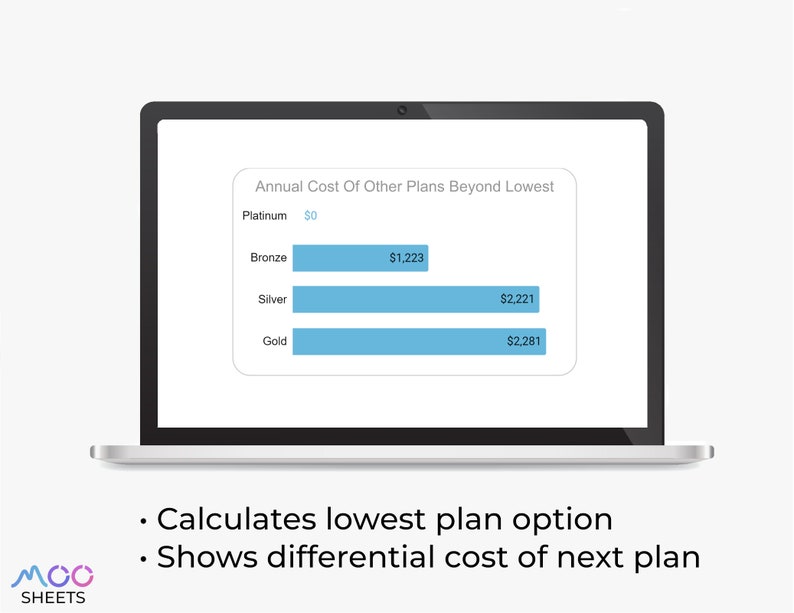 Annual Cost Of Other Plans Beyond Lowest

Platinum $0

Bronze $1,223

Silver $2,221

Gold $2,281

• Calculates lowest plan option
• Shows differential cost of next plan

MOO SHEETS